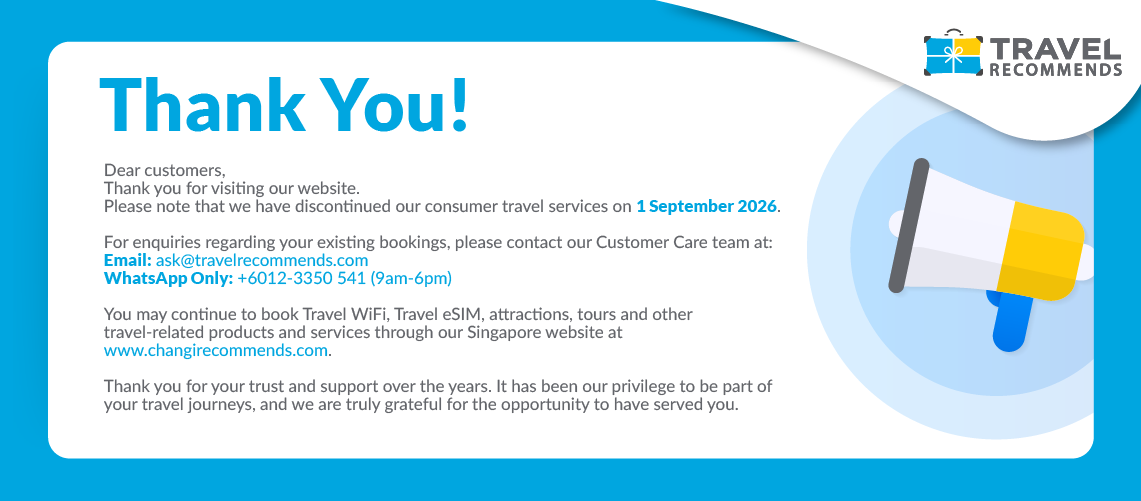 TRAVEL RECOMMENDS

Thank You!

Dear customers,
Thank you for visiting our website.
Please note that we have discontinued our consumer travel services on 1 September 2026.

For enquiries regarding your existing bookings, please contact our Customer Care team at:
Email: ask@travelrecommends.com
WhatsApp Only: +6012-3350 541 (9am-6pm)

You may continue to book Travel WiFi, Travel eSIM, attractions, tours and other travel-related products and services through our Singapore website at www.changirecommends.com.

Thank you for your trust and support over the years. It has been our privilege to be part of your travel journeys, and we are truly grateful for the opportunity to have served you.